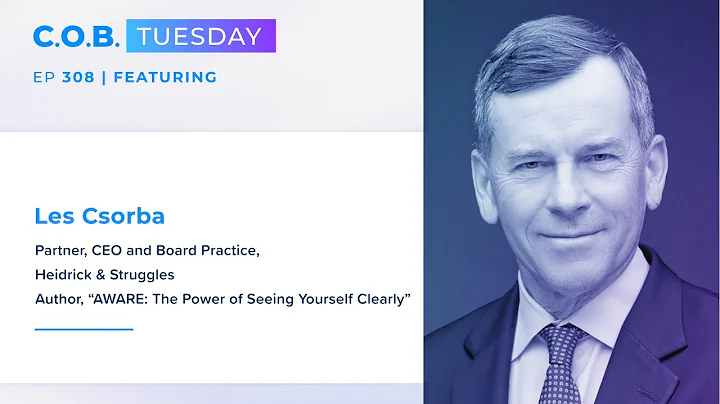 C.O.B. TUESDAY

EP 308 | FEATURING

Les Csorba

Partner, CEO and Board Practice,
Heidrick & Struggles
Author, “AWARE: The Power of Seeing Yourself Clearly”